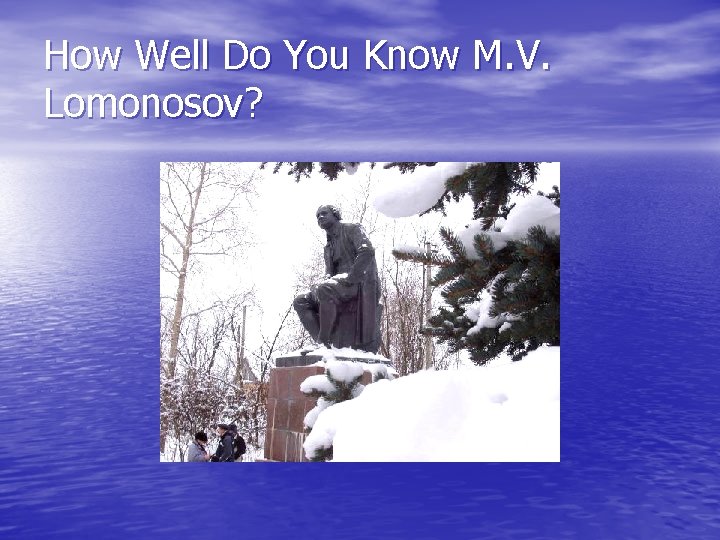 How Well Do You Know M.V. Lomonosov?